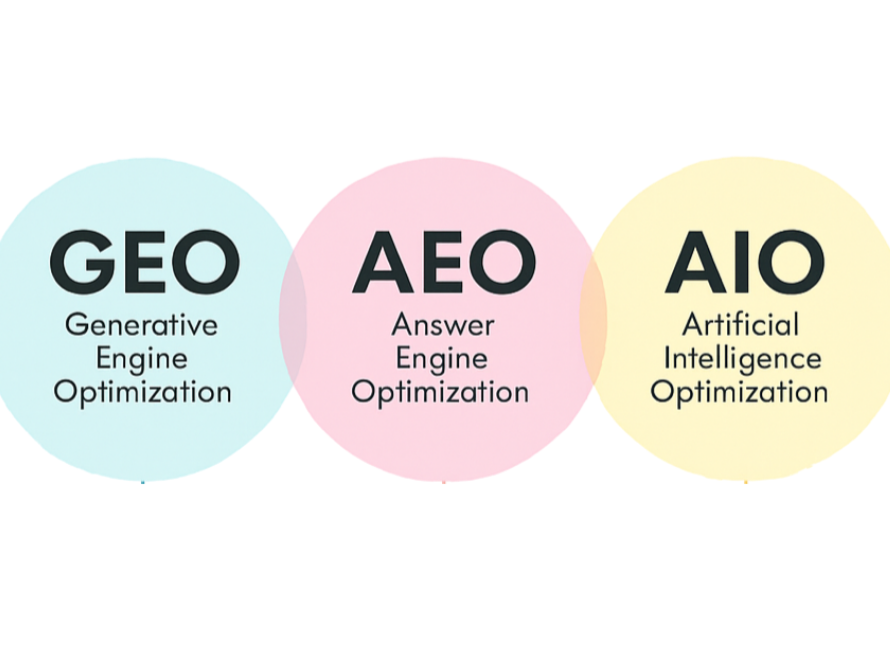 GEO
Generative Engine Optimization

AEO
Answer Engine Optimization

AIO
Artificial Intelligence Optimization